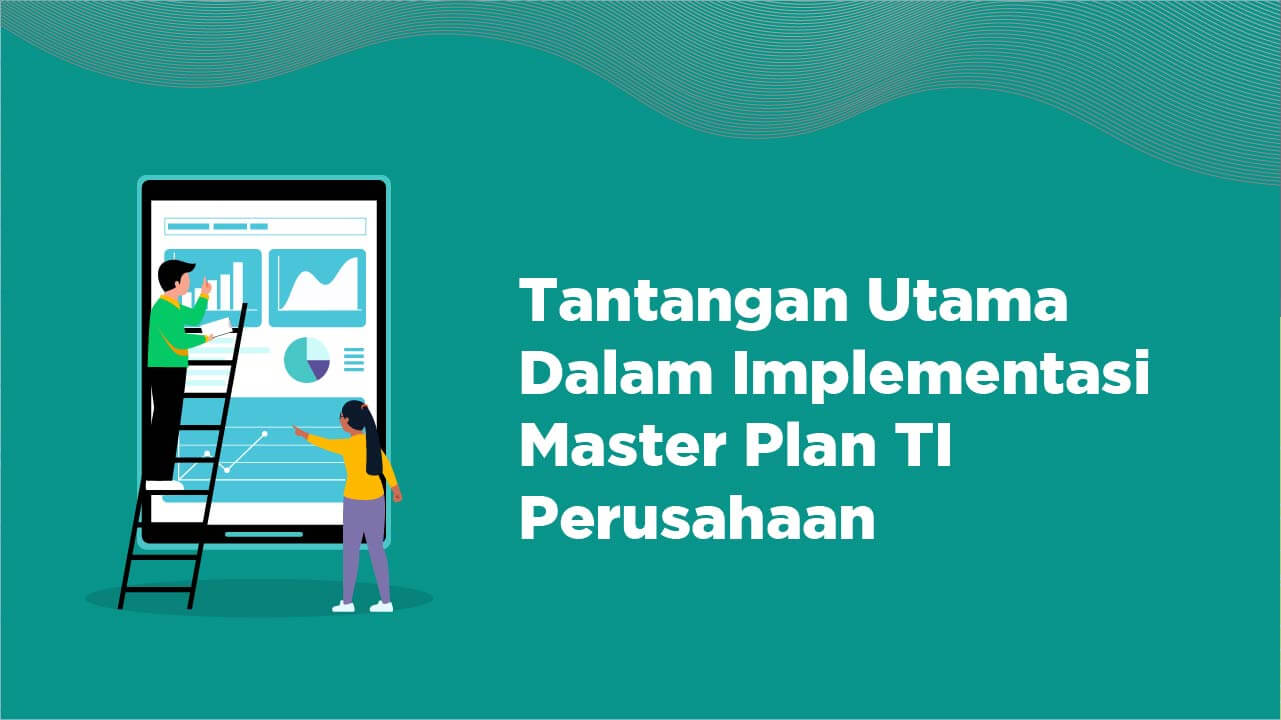 Tantangan Utama Dalam Implementasi Master Plan TI Perusahaan